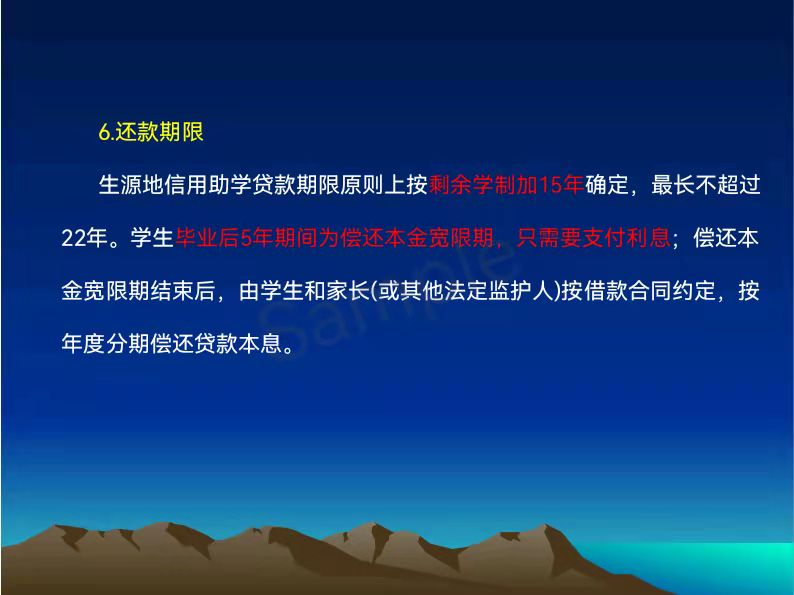 6.还款期限

生源地信用助学贷款期限原则上按剩余学制加15年确定，最长不超过22年。学生毕业后5年期间为偿还本金宽限期，只需要支付利息；偿还本金宽限期结束后，由学生和家长(或其他法定监护人)按借款合同约定，按年度分期偿还贷款本息。

Sample